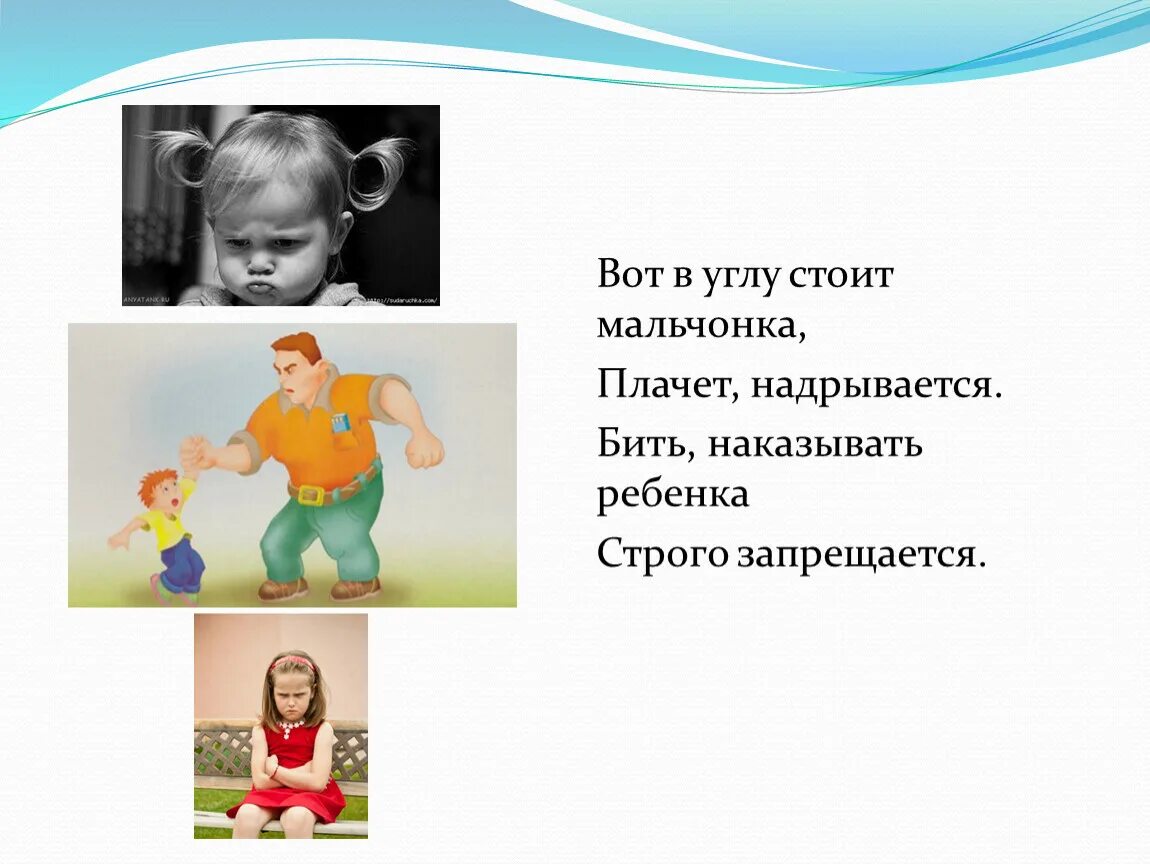 ANYATANK.RU http://sudaruchka.com/

Вот в углу стоит мальчонка,

Плачет, надрывается.

Бить, наказывать ребенка

Строго запрещается.